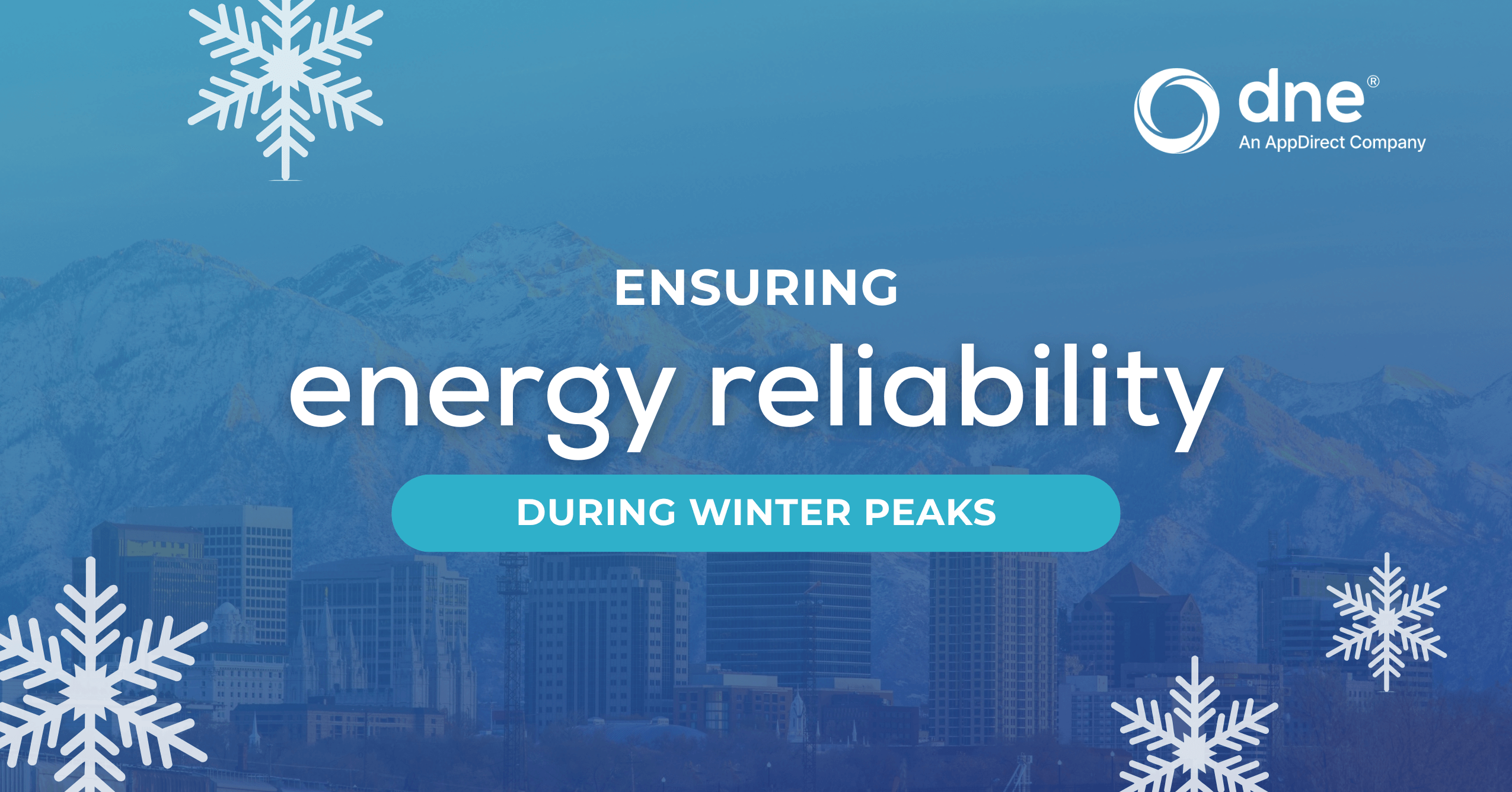 dne®
An AppDirect Company

ENSURING
energy reliability
DURING WINTER PEAKS